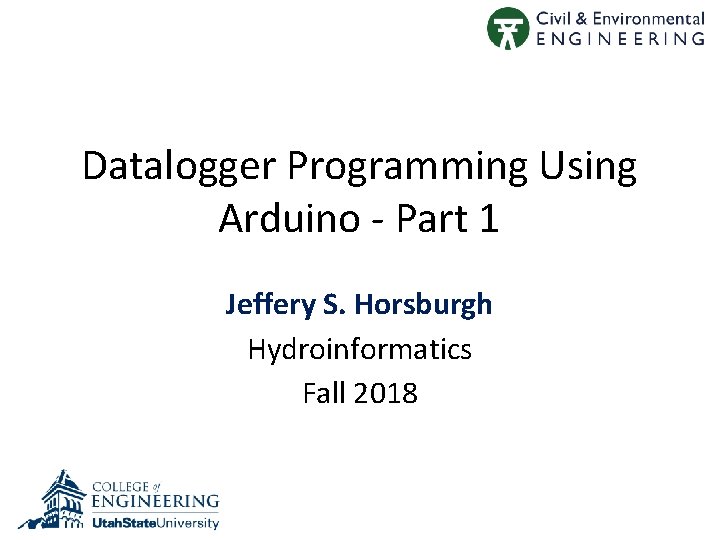 Civil & Environmental
ENGINEERING

Datalogger Programming Using Arduino - Part 1

Jeffery S. Horsburgh

Hydroinformatics

Fall 2018

COLLEGE of
ENGINEERING
UtahStateUniversity